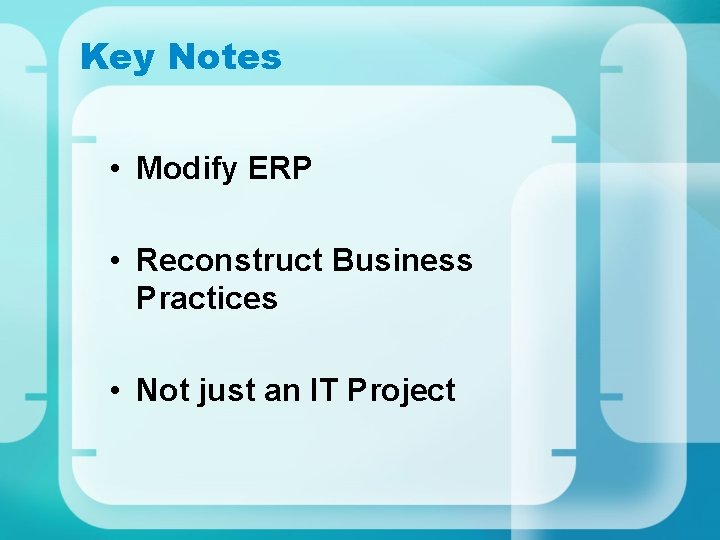 Key Notes

• Modify ERP

• Reconstruct Business Practices

• Not just an IT Project